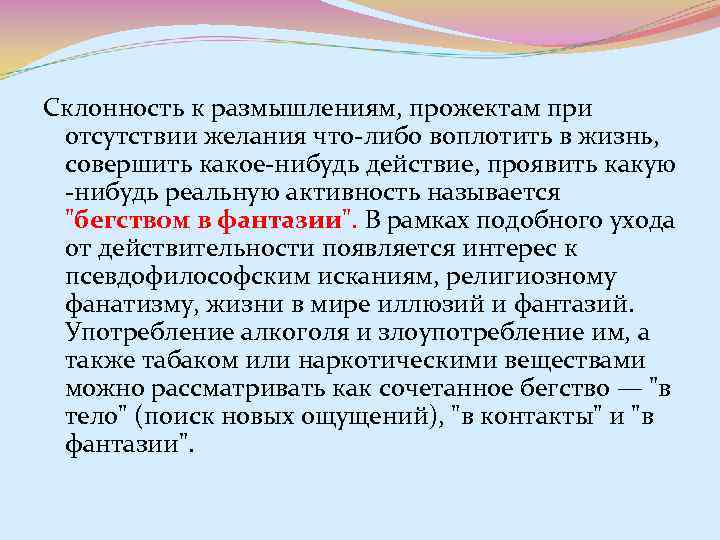 Склонность к размышлениям, прожектам при отсутствии желания что-либо воплотить в жизнь, совершить какое-нибудь действие, проявить какую -нибудь реальную активность называется "бегством в фантазии". В рамках подобного ухода от действительности появляется интерес к псевдофилософским исканиям, религиозному фанатизму, жизни в мире иллюзий и фантазий. Употребление алкоголя и злоупотребление им, а также табаком или наркотическими веществами можно рассматривать как сочетанное бегство — "в тело" (поиск новых ощущений), "в контакты" и "в фантазии".